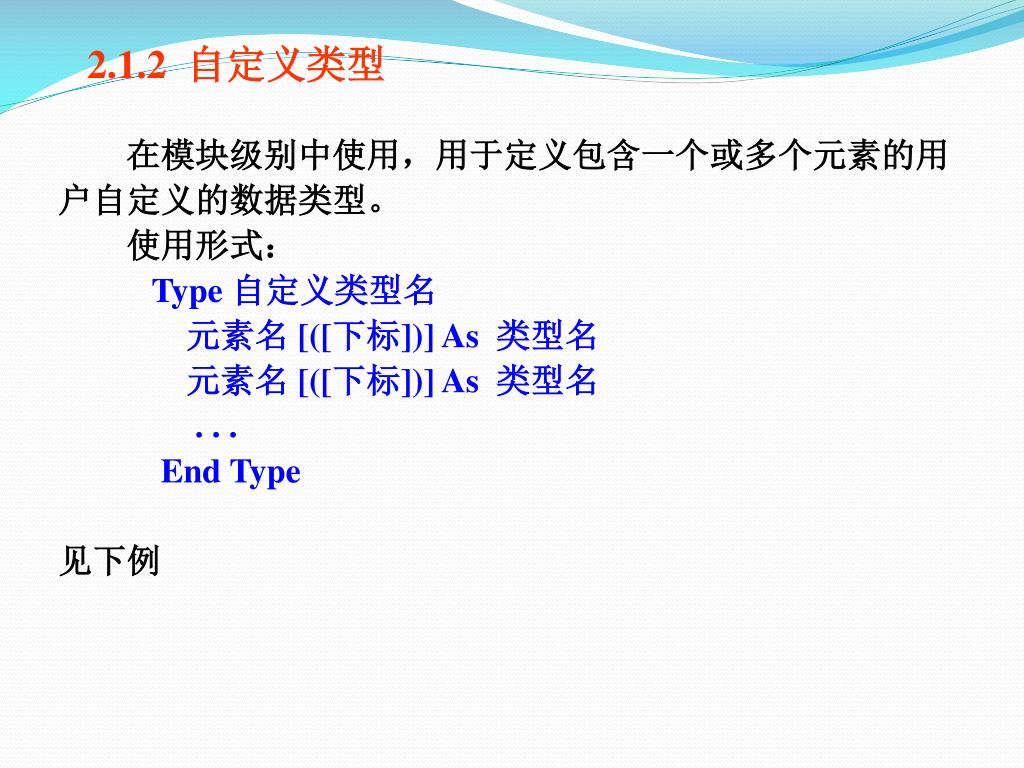 2.1.2 自定义类型

在模块级别中使用，用于定义包含一个或多个元素的用户自定义的数据类型。

使用形式：

Type 自定义类型名
元素名 [([下标])] As 类型名
元素名 [([下标])] As 类型名
. . .
End Type

见下例